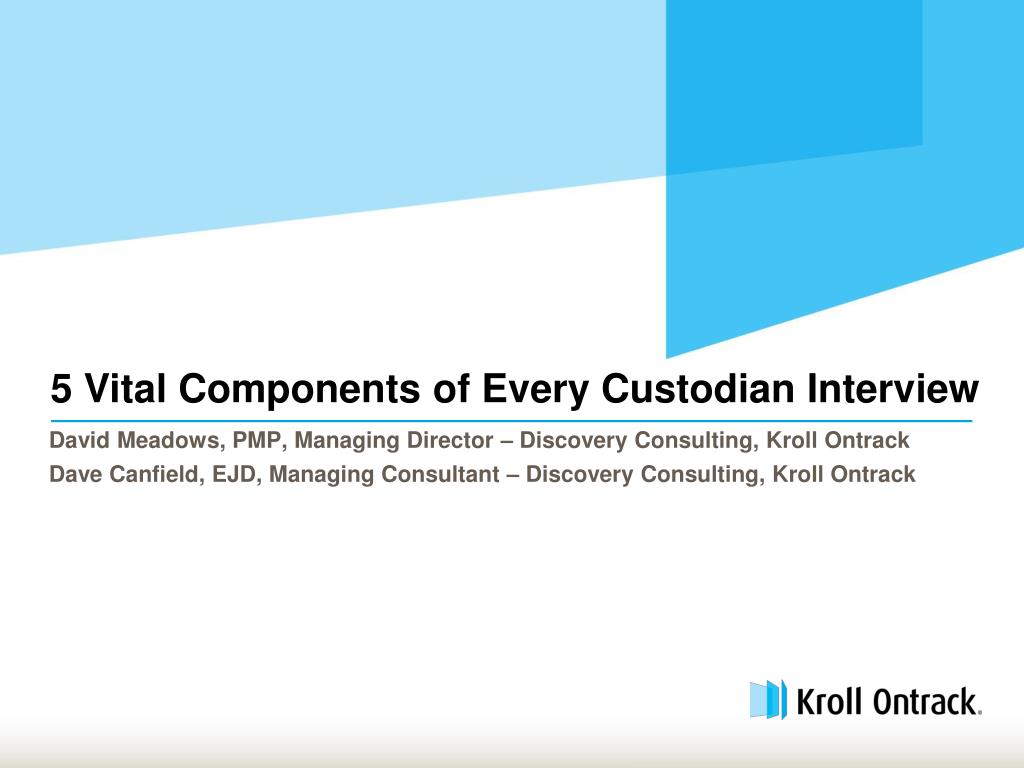 5 Vital Components of Every Custodian Interview

David Meadows, PMP, Managing Director – Discovery Consulting, Kroll Ontrack
Dave Canfield, EJD, Managing Consultant – Discovery Consulting, Kroll Ontrack

Kroll Ontrack.